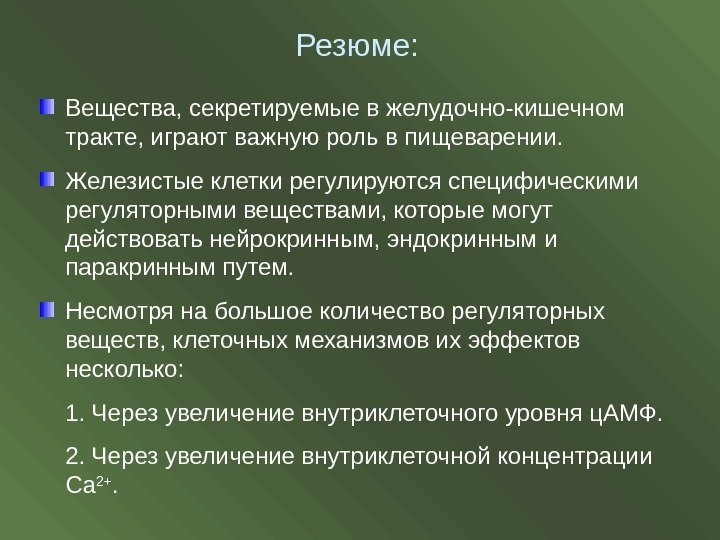 Резюме:

Вещества, секретируемые в желудочно-кишечном тракте, играют важную роль в пищеварении.

Железистые клетки регулируются специфическими регуляторными веществами, которые могут действовать нейрокринным, эндокринным и паракринным путем.

Несмотря на большое количество регуляторных веществ, клеточных механизмов их эффектов несколько:

1. Через увеличение внутриклеточного уровня цАМФ.

2. Через увеличение внутриклеточной концентрации $Ca^{2+}$.